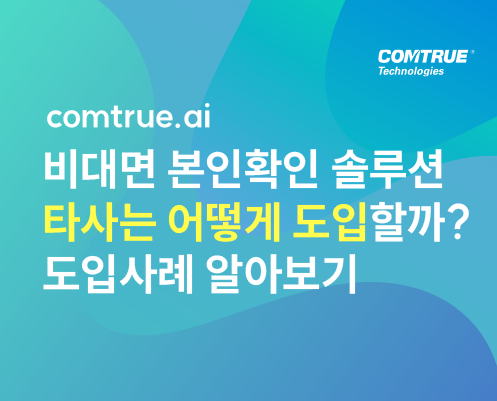 COMTRUE®
Technologies

comtrue.ai

비대면 본인확인 솔루션
타사는 어떻게 도입할까?
도입사례 알아보기